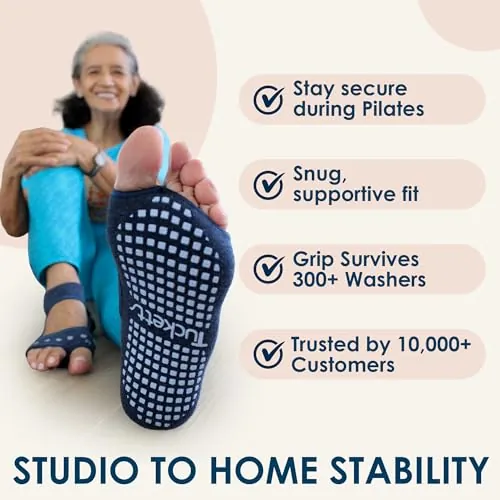 Tucketts

Stay secure during Pilates

Snug, supportive fit

Grip Survives 300+ Washers

Trusted by 10,000+ Customers

STUDIO TO HOME STABILITY